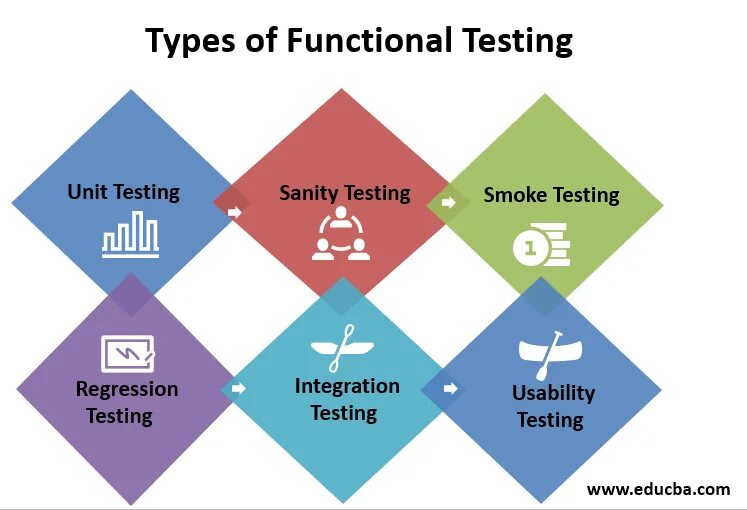 Types of Functional Testing

Unit Testing

Sanity Testing

Smoke Testing

1

Regression Testing

Integration Testing

Usability Testing

www.educba.com